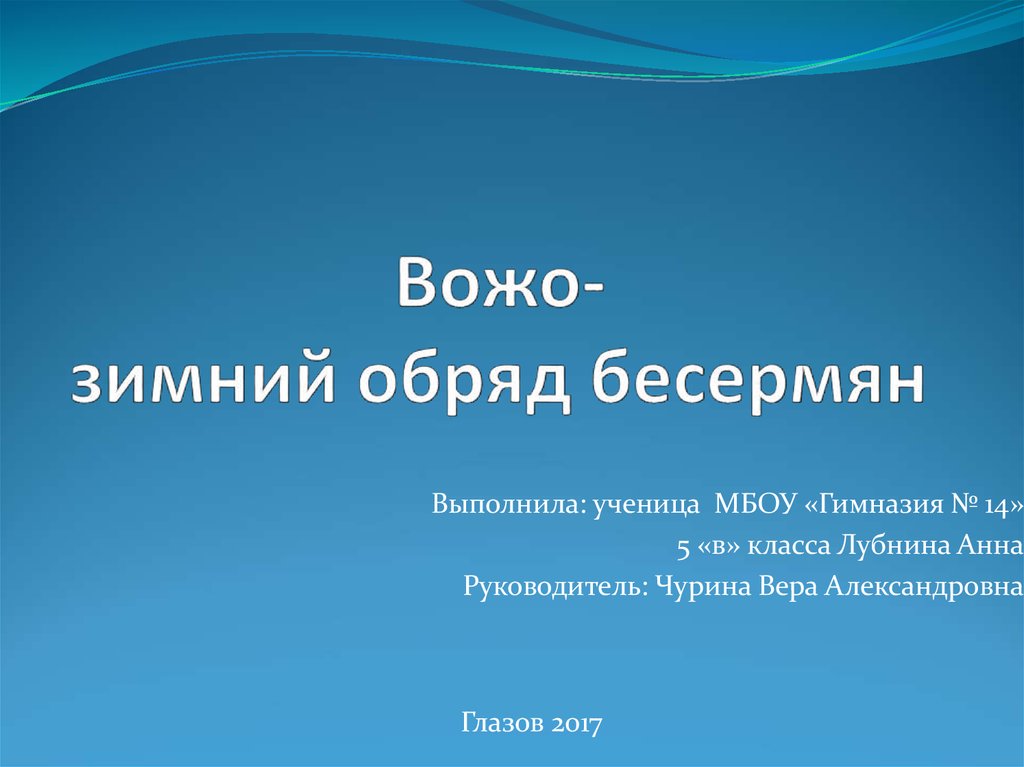 Вожо-
зимний обряд бесермян

Выполнила: ученица МБОУ «Гимназия № 14»
5 «в» класса Лубнина Анна
Руководитель: Чурина Вера Александровна

Глазов 2017